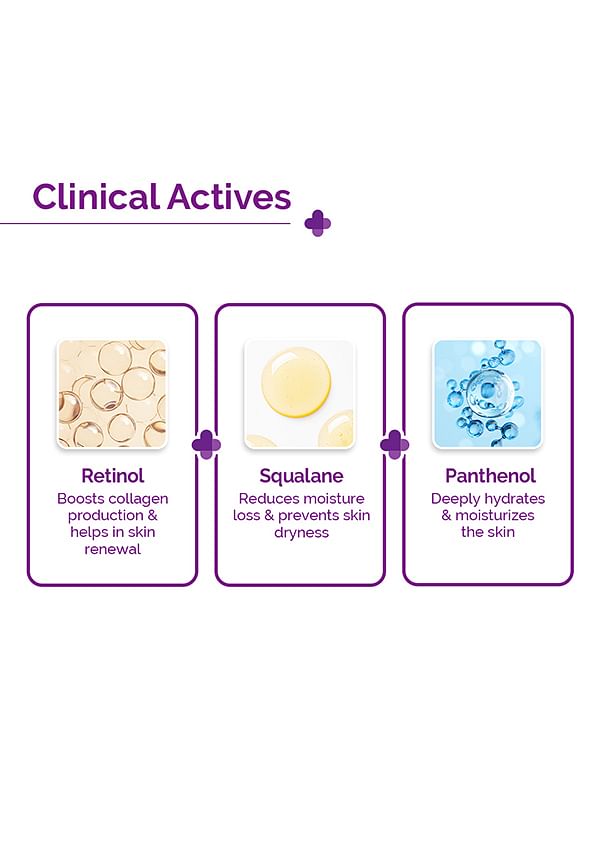 Clinical Actives

Retinol
Boosts collagen production & helps in skin renewal

Squalane
Reduces moisture loss & prevents skin dryness

Panthenol
Deeply hydrates & moisturizes the skin